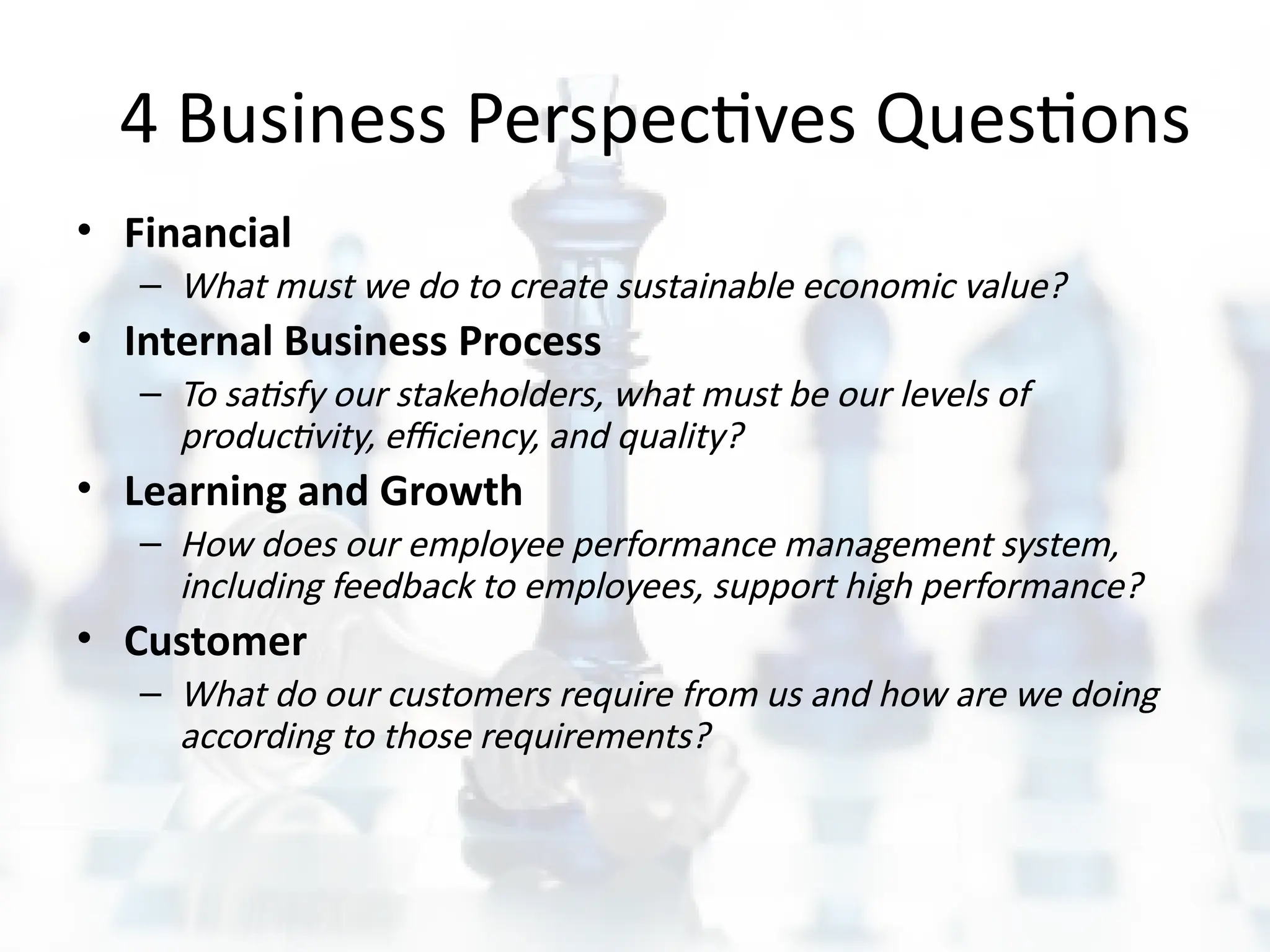 4 Business Perspectives Questions

• Financial
– What must we do to create sustainable economic value?
• Internal Business Process
– To satisfy our stakeholders, what must be our levels of productivity, efficiency, and quality?
• Learning and Growth
– How does our employee performance management system, including feedback to employees, support high performance?
• Customer
– What do our customers require from us and how are we doing according to those requirements?